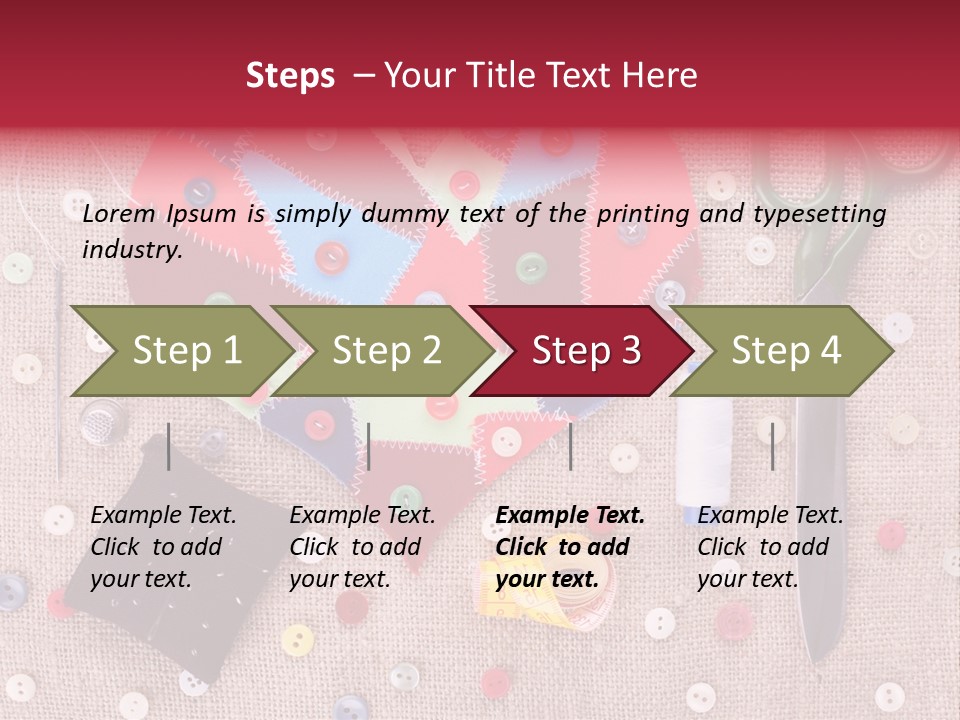 Steps – Your Title Text Here

Lorem Ipsum is simply dummy text of the printing and typesetting industry.

Step 1

Step 2

Step 3

Step 4

Example Text. Click to add your text.

Example Text. Click to add your text.

Example Text. Click to add your text.

Example Text. Click to add your text.